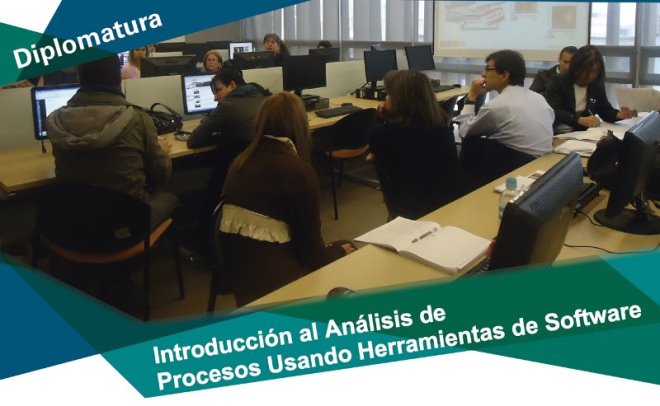 Diplomatura

Introducción al Análisis de Procesos Usando Herramientas de Software